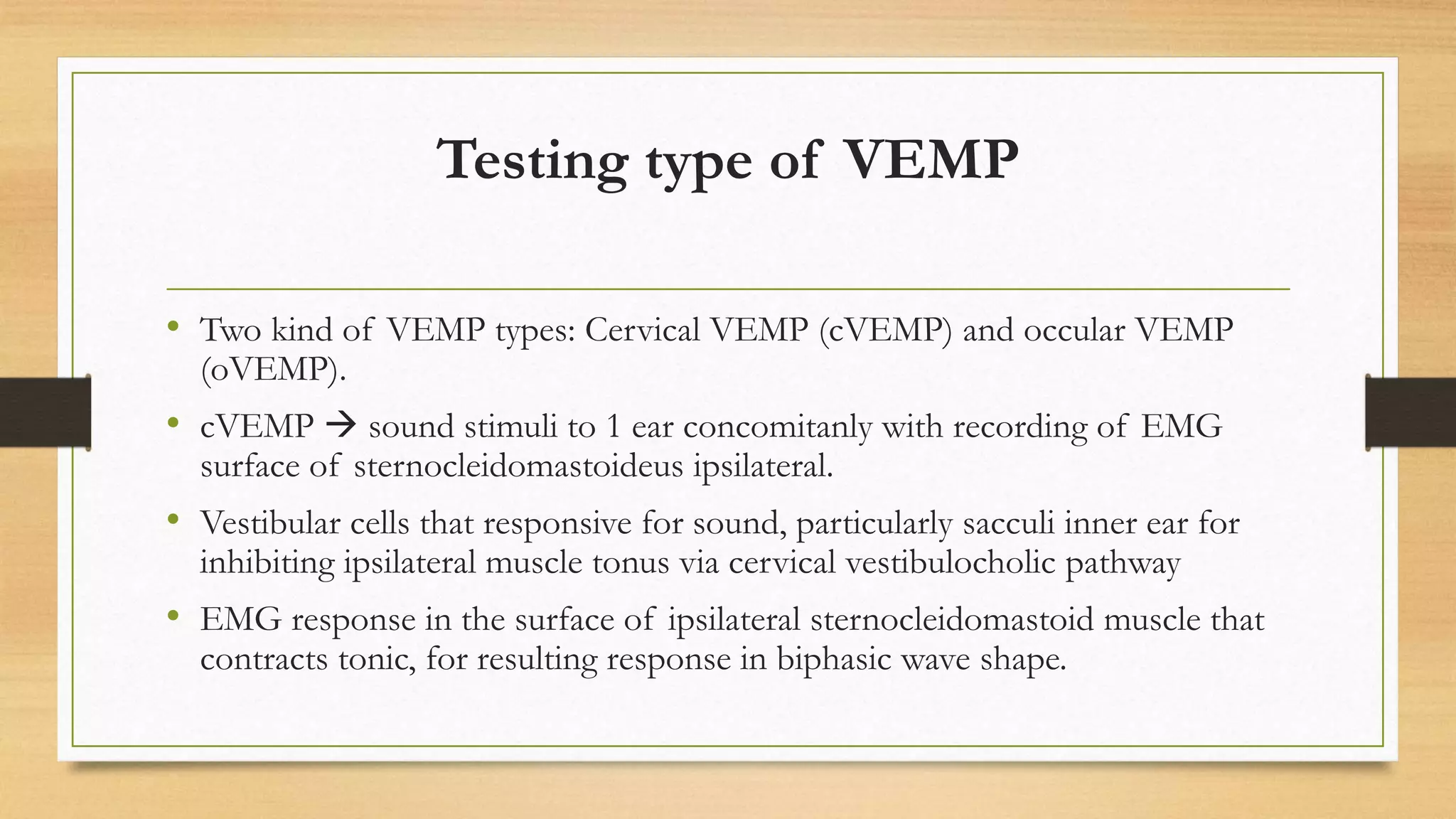 Testing type of VEMP

• Two kind of VEMP types: Cervical VEMP (cVEMP) and occular VEMP (oVEMP).
• cVEMP → sound stimuli to 1 ear concomitanly with recording of EMG surface of sternocleidomastoideus ipsilateral.
• Vestibular cells that responsive for sound, particularly sacculi inner ear for inhibiting ipsilateral muscle tonus via cervical vestibulocholic pathway
• EMG response in the surface of ipsilateral sternocleidomastoid muscle that contracts tonic, for resulting response in biphasic wave shape.